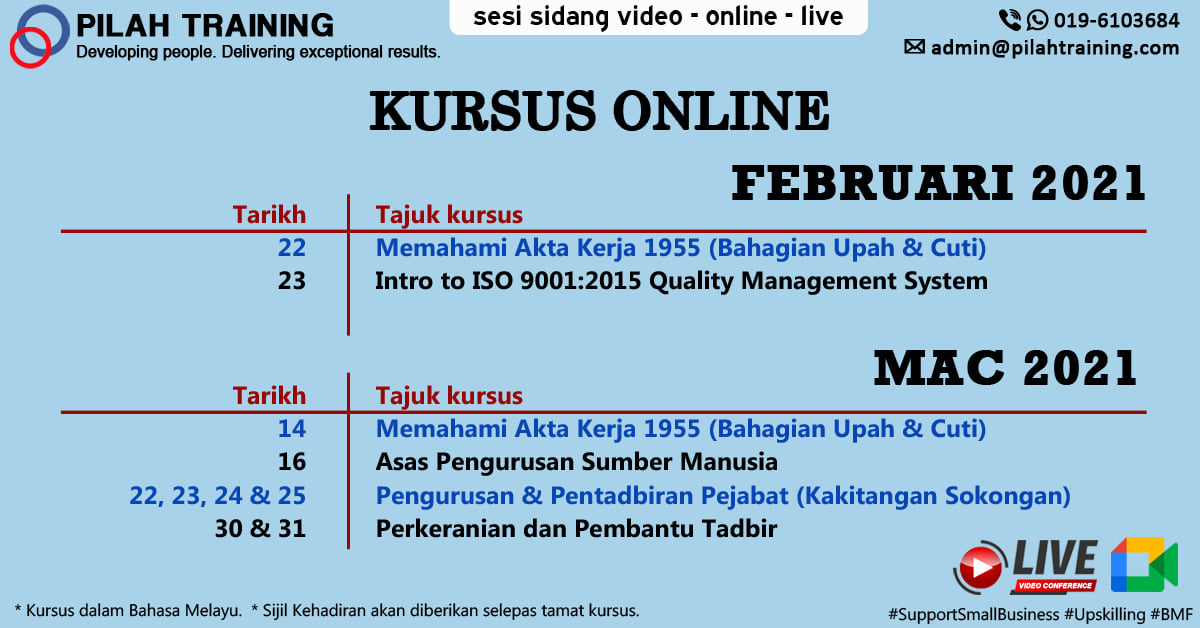 PILAH TRAINING
Developing people. Delivering exceptional results.

sesi sidang video - online - live

019-6103684
admin@pilahtraining.com

KURSUS ONLINE

FEBRUARI 2021

| Tarikh | Tajuk kursus |
|---|---|
| 22 | Memahami Akta Kerja 1955 (Bahagian Upah & Cuti) |
| 23 | Intro to ISO 9001:2015 Quality Management System |

MAC 2021

| Tarikh | Tajuk kursus |
|---|---|
| 14 | Memahami Akta Kerja 1955 (Bahagian Upah & Cuti) |
| 16 | Asas Pengurusan Sumber Manusia |
| 22, 23, 24 & 25 | Pengurusan & Pentadbiran Pejabat (Kakitangan Sokongan) |
| 30 & 31 | Perkeranian dan Pembantu Tadbir |

LIVE VIDEO CONFERENCE

* Kursus dalam Bahasa Melayu. * Sijil Kehadiran akan diberikan selepas tamat kursus.

#SupportSmallBusiness #Upskilling #BMF